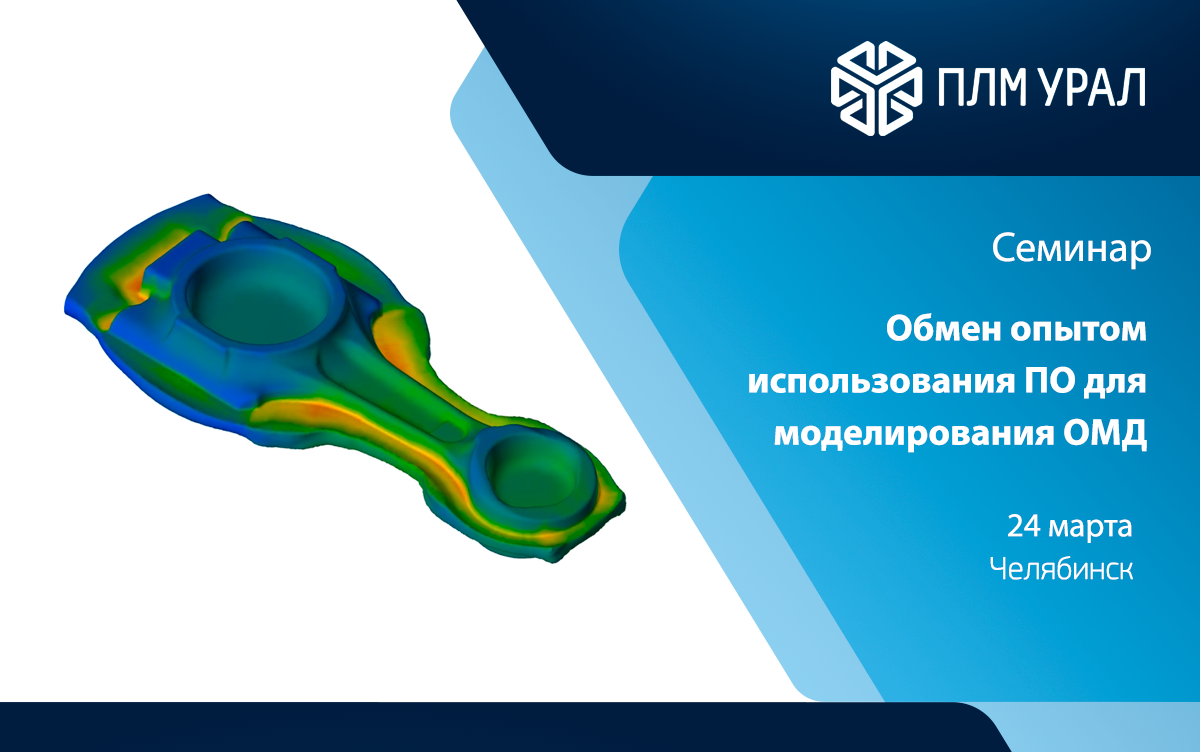 ПЛМ УРАЛ

Семинар

Обмен опытом использования ПО для моделирования ОМД

24 марта
Челябинск